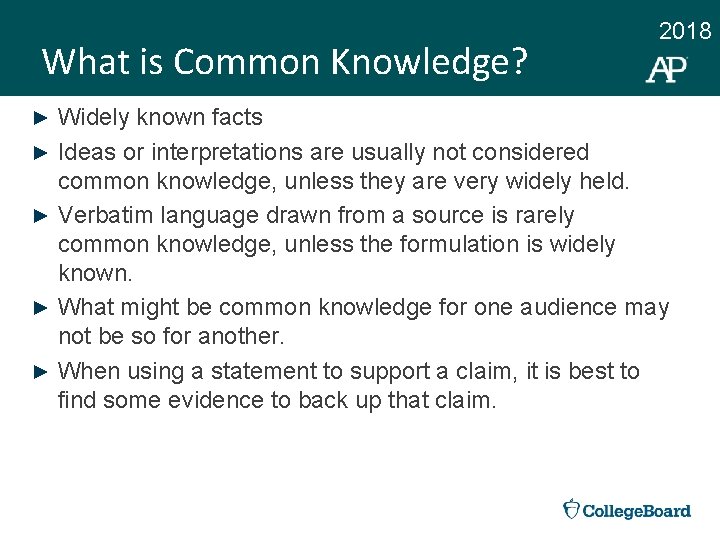 2018

What is Common Knowledge?

AP

► Widely known facts

► Ideas or interpretations are usually not considered common knowledge, unless they are very widely held.

► Verbatim language drawn from a source is rarely common knowledge, unless the formulation is widely known.

► What might be common knowledge for one audience may not be so for another.

► When using a statement to support a claim, it is best to find some evidence to back up that claim.

CollegeBoard